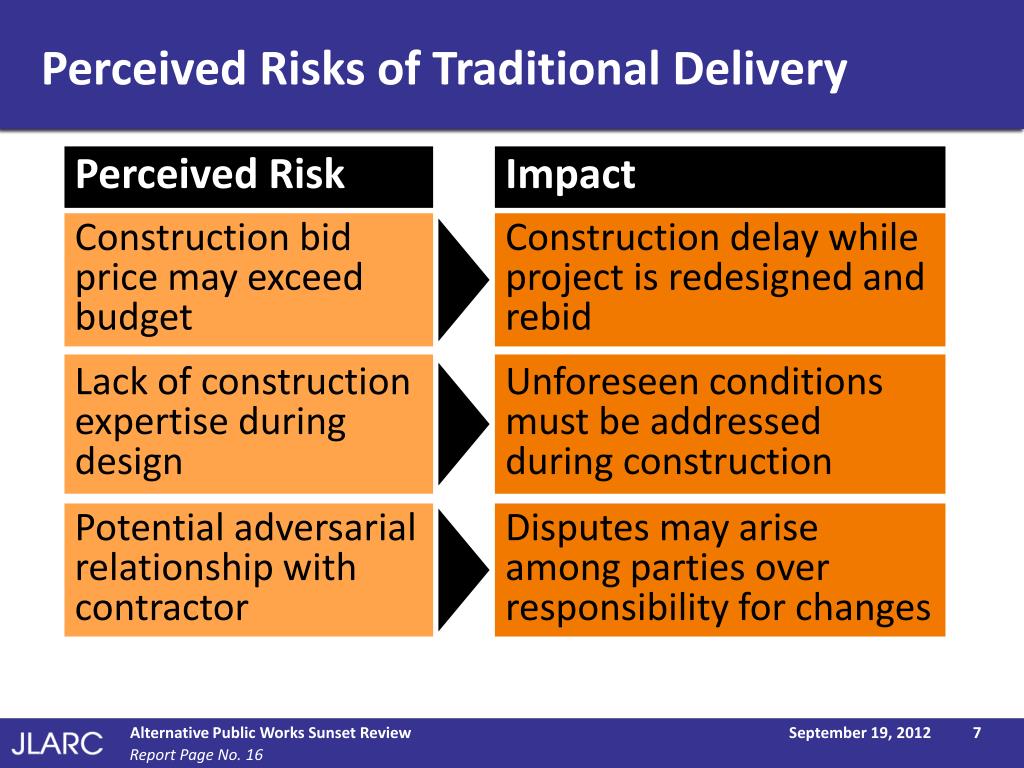 Perceived Risks of Traditional Delivery

| Perceived Risk | Impact |
|---|---|
| Construction bid price may exceed budget | Construction delay while project is redesigned and rebid |
| Lack of construction expertise during design | Unforeseen conditions must be addressed during construction |
| Potential adversarial relationship with contractor | Disputes may arise among parties over responsibility for changes |

JLARC

Alternative Public Works Sunset Review
Report Page No. 16

September 19, 2012

7